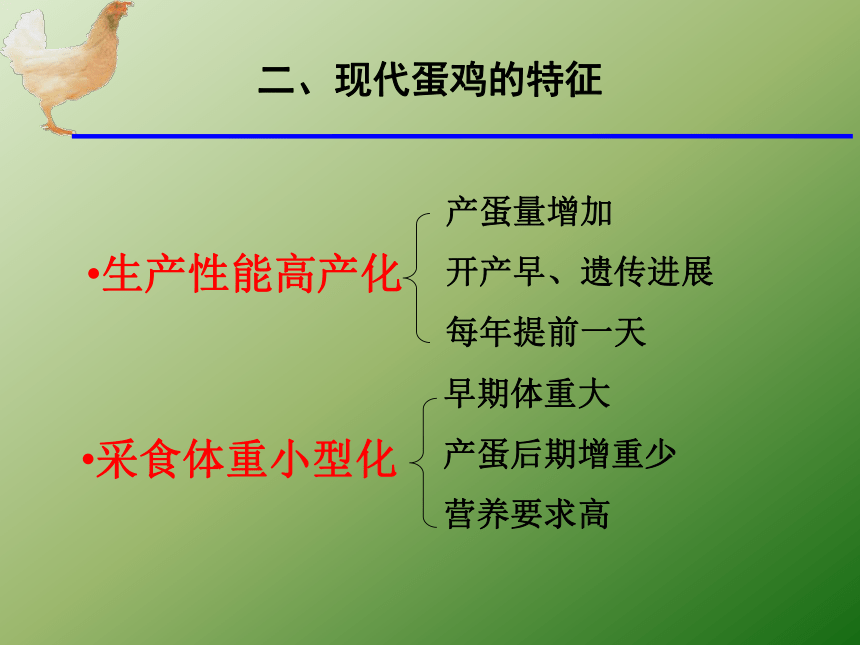 二、现代蛋鸡的特征

•生产性能高产化

产蛋量增加
开产早、遗传进展
每年提前一天

•采食体重小型化

早期体重大
产蛋后期增重少
营养要求高